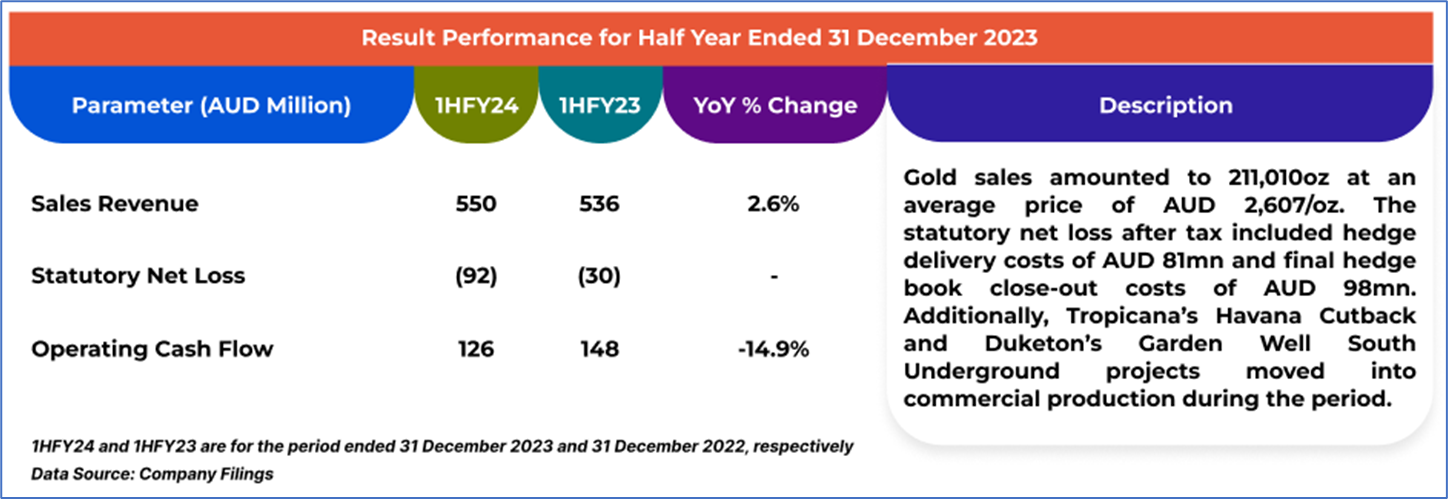 Result Performance for Half Year Ended 31 December 2023

| Parameter (AUD Million) | 1HFY24 | 1HFY23 | YoY % Change |
|---|---|---|---|
| Sales Revenue | 550 | 536 | 2.6% |
| Statutory Net Loss | (92) | (30) | - |
| Operating Cash Flow | 126 | 148 | -14.9% |

Description

Gold sales amounted to 211,010oz at an average price of AUD 2,607/oz. The statutory net loss after tax included hedge delivery costs of AUD 81mn and final hedge book close-out costs of AUD 98mn. Additionally, Tropicana's Havana Cutback and Duketon's Garden Well South Underground projects moved into commercial production during the period.

1HFY24 and 1HFY23 are for the period ended 31 December 2023 and 31 December 2022, respectively
Data Source: Company Filings